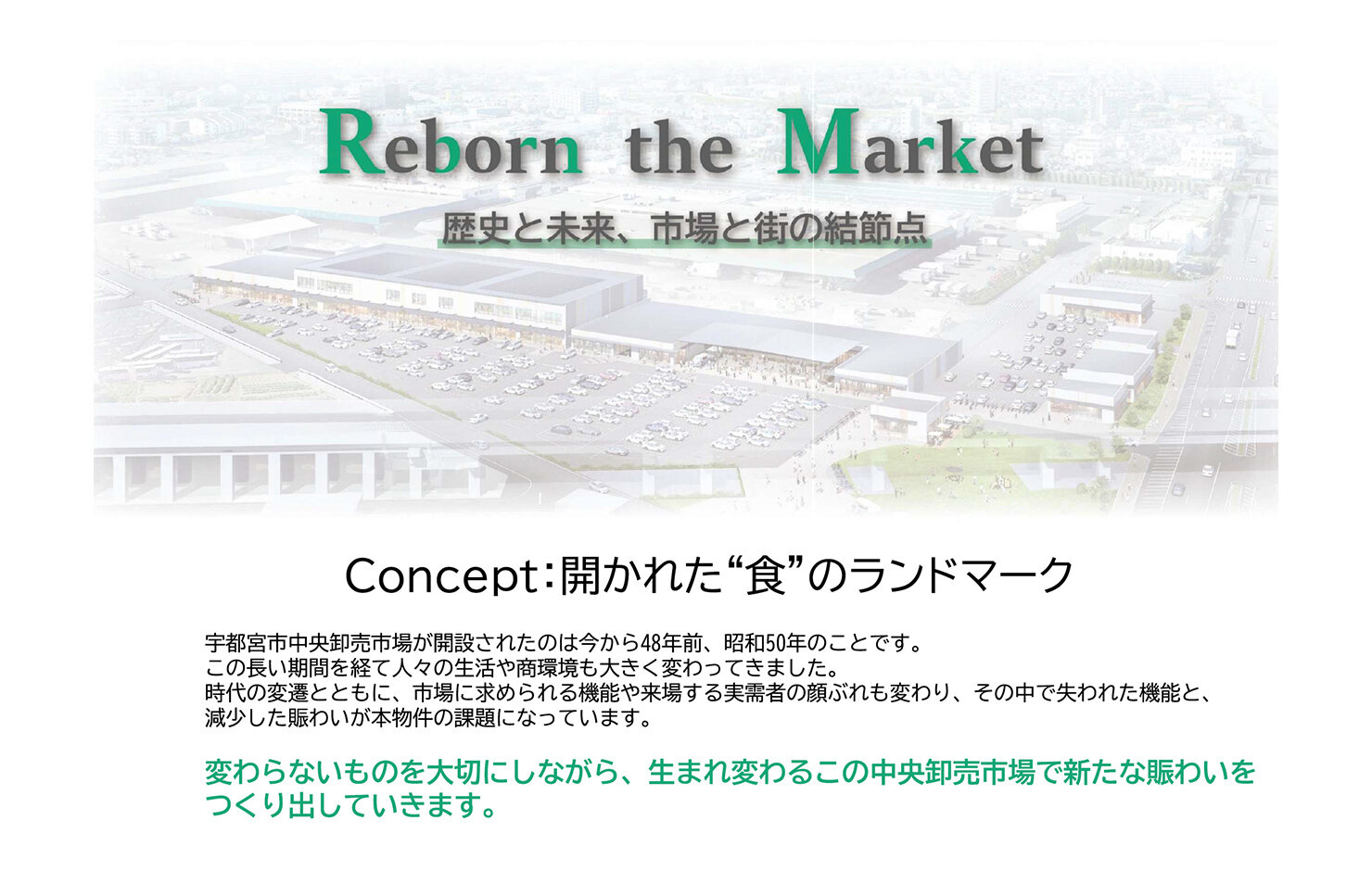 Reborn the Market

歴史と未来、市場と街の結節点

Concept:開かれた“食”のランドマーク

宇都宮市中央卸売市場が開設されたのは今から48年前、昭和50年のことです。
この長い期間を経て人々の生活や商環境も大きく変わってきました。
時代の変遷とともに、市場に求められる機能や来場する実需者の顔ぶれも変わり、その中で失われた機能と、減少した賑わいが本物件の課題になっています。

変わらないものを大切にしながら、生まれ変わるこの中央卸売市場で新たな賑わいをつくり出していきます。